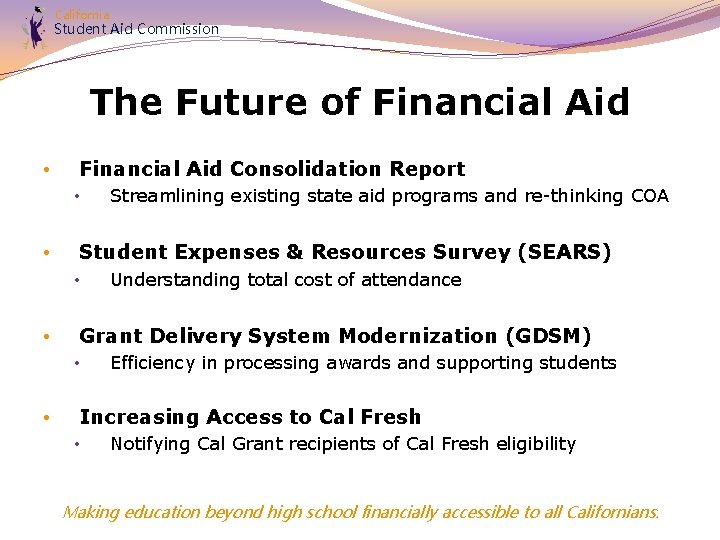 California
Student Aid Commission

The Future of Financial Aid

• Financial Aid Consolidation Report
  • Streamlining existing state aid programs and re-thinking COA

• Student Expenses & Resources Survey (SEARS)
  • Understanding total cost of attendance

• Grant Delivery System Modernization (GDSM)
  • Efficiency in processing awards and supporting students

• Increasing Access to Cal Fresh
  • Notifying Cal Grant recipients of Cal Fresh eligibility

Making education beyond high school financially accessible to all Californians.